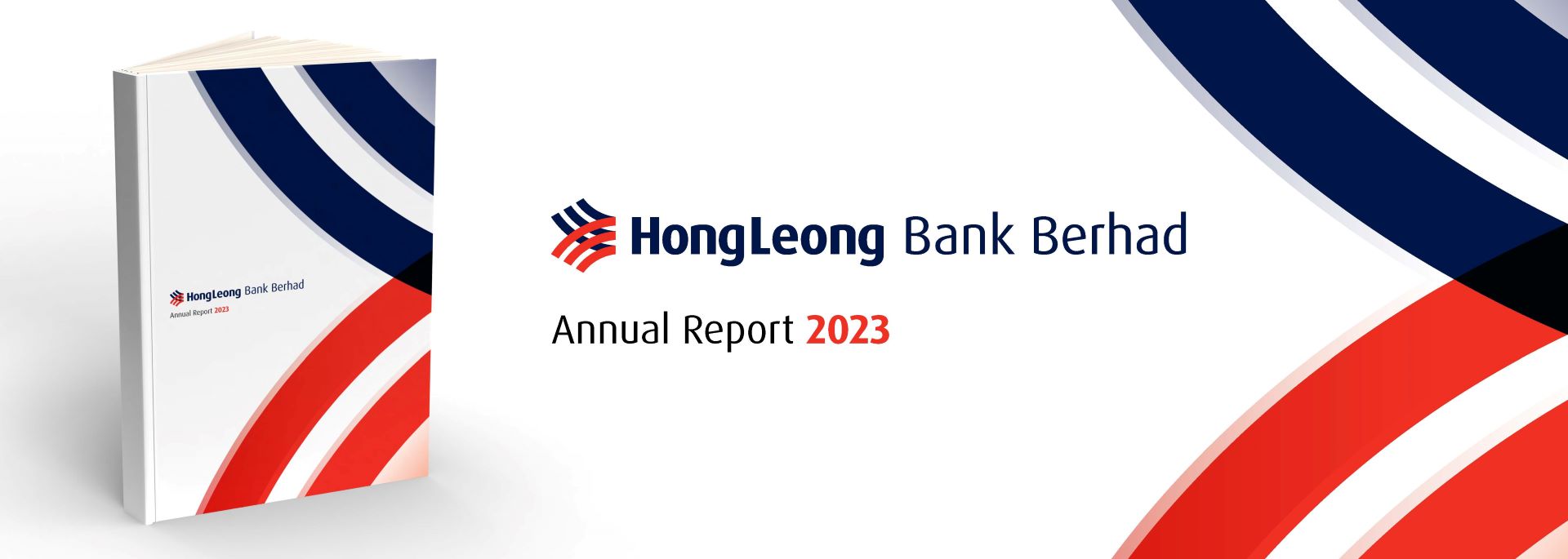 HongLeong Bank Berhad
Annual Report 2023

HongLeong Bank Berhad
Annual Report 2023